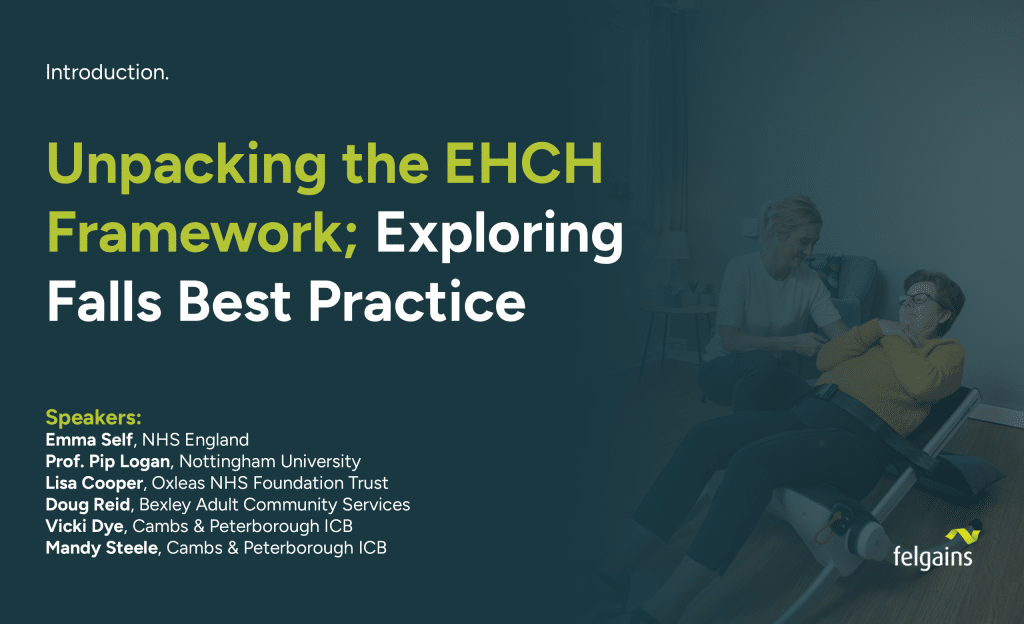 Introduction.

Unpacking the EHCH Framework; Exploring Falls Best Practice

Speakers:
Emma Self, NHS England
Prof. Pip Logan, Nottingham University
Lisa Cooper, Oxleas NHS Foundation Trust
Doug Reid, Bexley Adult Community Services
Vicki Dye, Cambs & Peterborough ICB
Mandy Steele, Cambs & Peterborough ICB

felgains